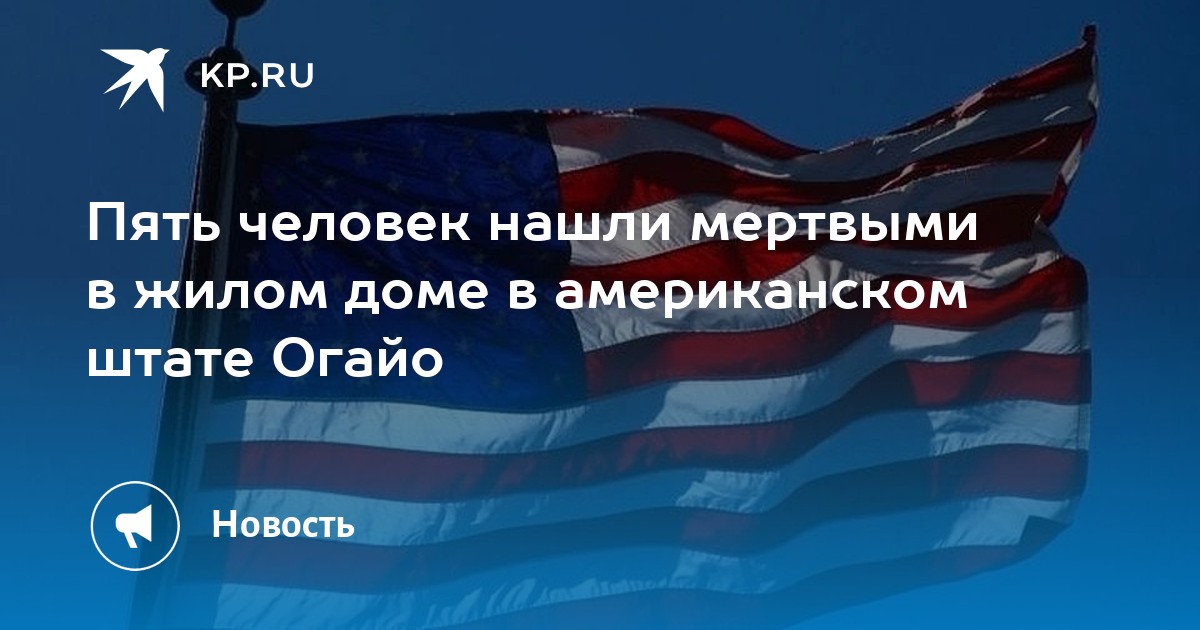 KP.RU

Пять человек нашли мертвыми в жилом доме в американском штате Огайо

Новость